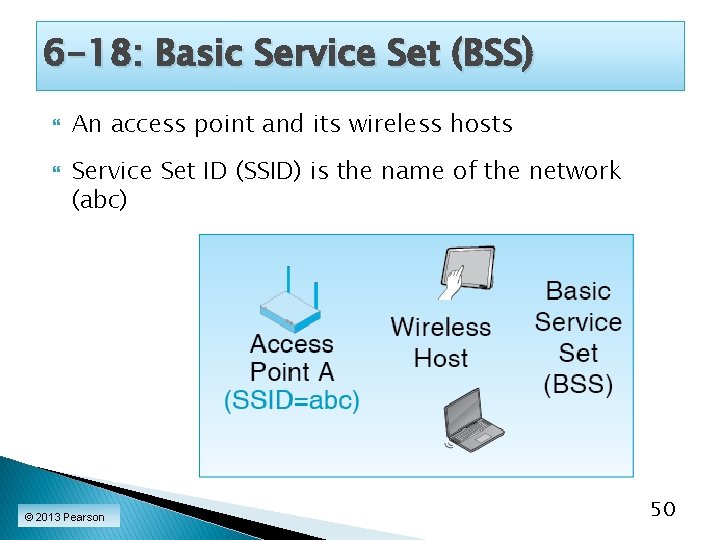 6-18: Basic Service Set (BSS)

An access point and its wireless hosts

Service Set ID (SSID) is the name of the network (abc)

Access Point A (SSID=abc)

Wireless Host

Basic Service Set (BSS)

© 2013 Pearson

50